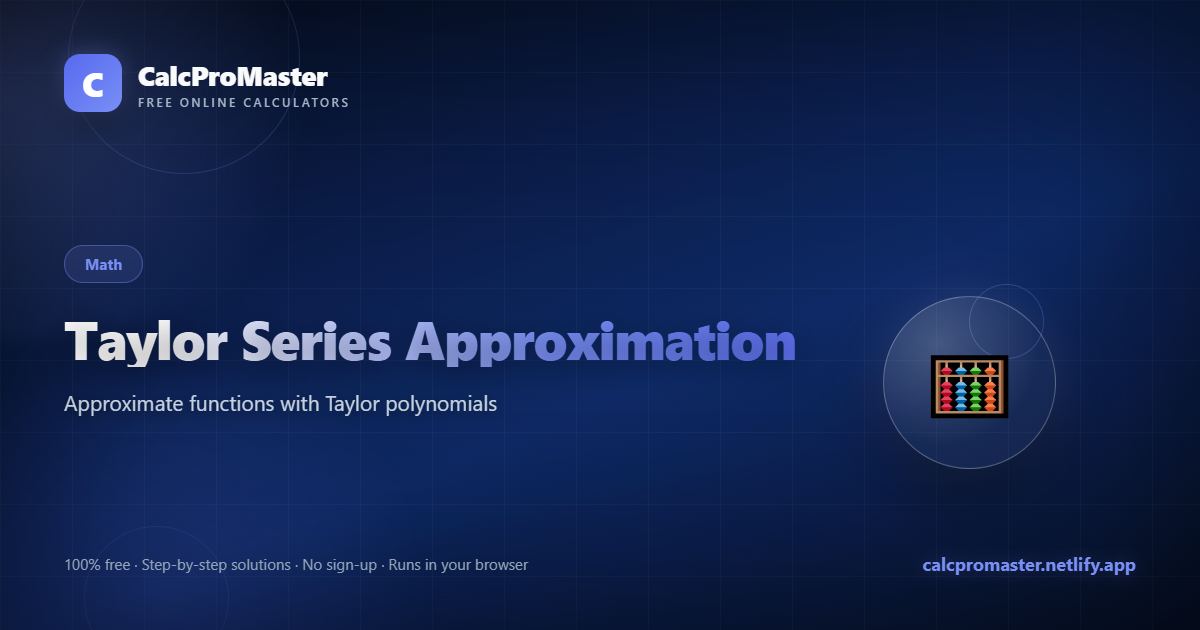 C

CalcProMaster
FREE ONLINE CALCULATORS

Math

Taylor Series Approximation

Approximate functions with Taylor polynomials

100% free · Step-by-step solutions · No sign-up · Runs in your browser

calcpromaster.netlify.app